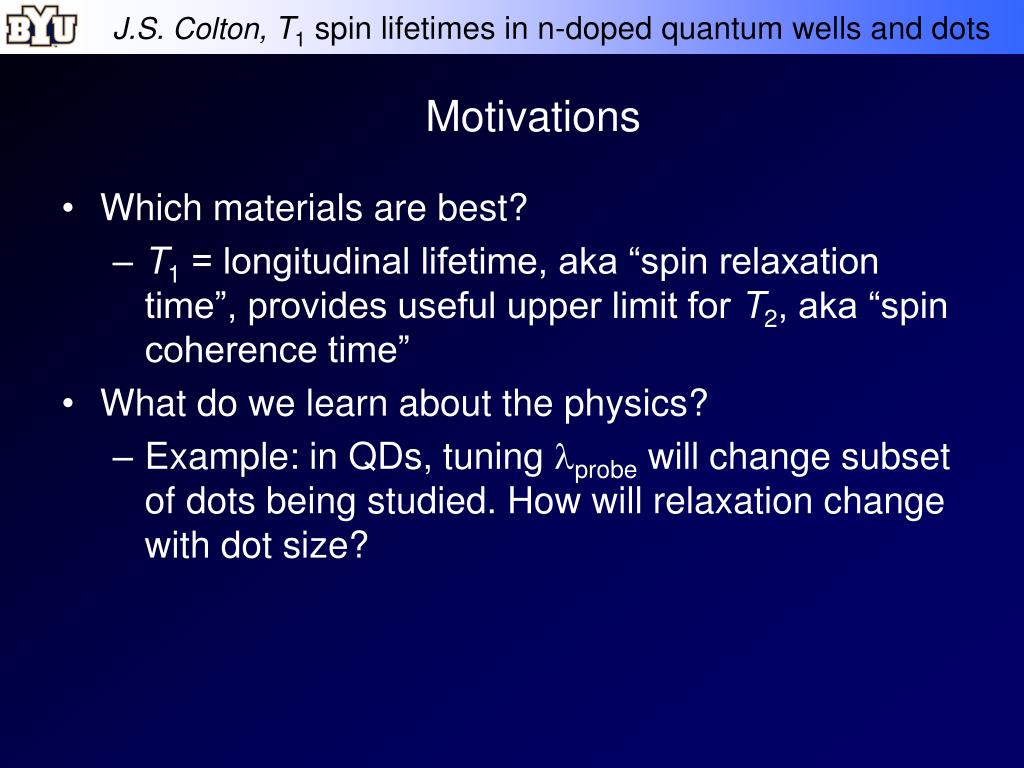 BYU J.S. Colton, $T_1$ spin lifetimes in n-doped quantum wells and dots

Motivations

• Which materials are best?
– $T_1$ = longitudinal lifetime, aka “spin relaxation time”, provides useful upper limit for $T_2$, aka “spin coherence time”
• What do we learn about the physics?
– Example: in QDs, tuning $\lambda_{probe}$ will change subset of dots being studied. How will relaxation change with dot size?